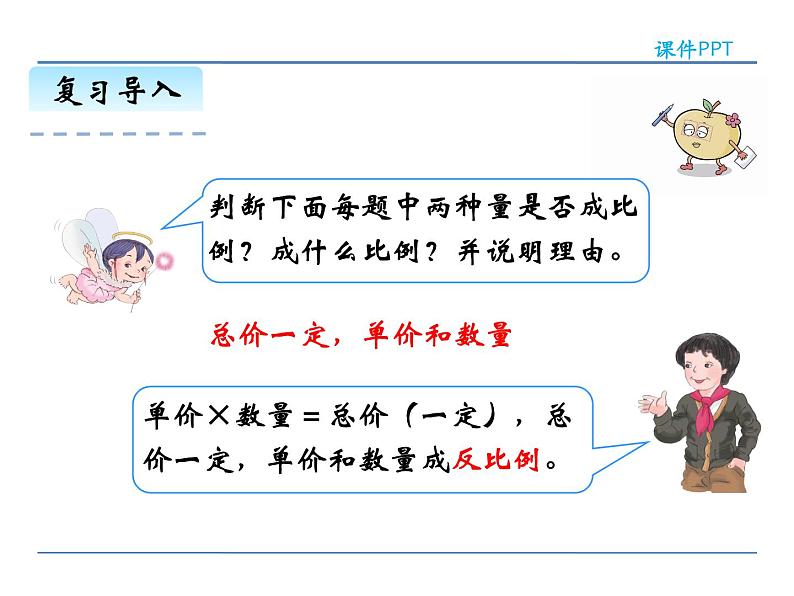 课件PPT

复习导入

判断下面每题中两种量是否成比例？成什么比例？并说明理由。

总价一定，单价和数量

单价×数量＝总价（一定），总价一定，单价和数量成反比例。